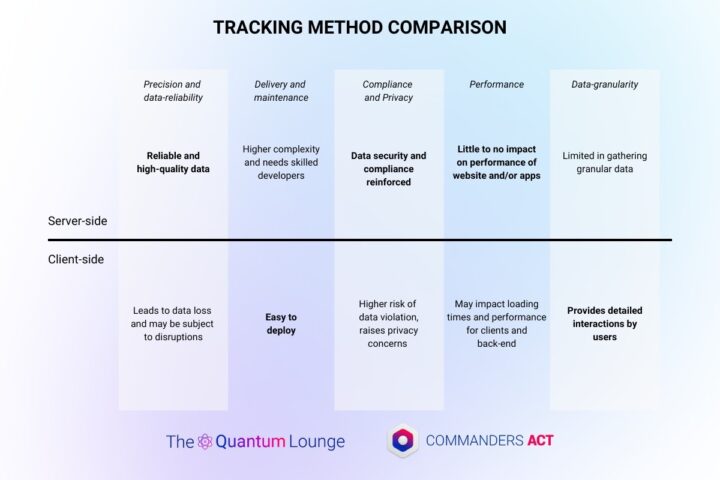 TRACKING METHOD COMPARISON

| | Precision and data-reliability | Delivery and maintenance | Compliance and Privacy | Performance | Data-granularity |
|---|---|---|---|---|---|
| Server-side | Reliable and high-quality data | Higher complexity and needs skilled developers | Data security and compliance reinforced | Little to no impact on performance of website and/or apps | Limited in gathering granular data |
| Client-side | Leads to data loss and may be subject to disruptions | Easy to deploy | Higher risk of data violation, raises privacy concerns | May impact loading times and performance for clients and back-end | Provides detailed interactions by users |

The Quantum Lounge

COMMANDERS ACT